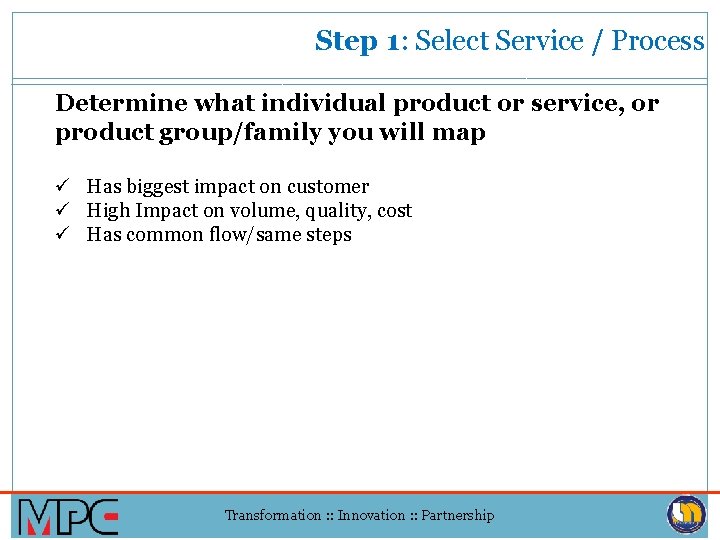 Step 1: Select Service / Process

Determine what individual product or service, or product group/family you will map

✓ Has biggest impact on customer
✓ High Impact on volume, quality, cost
✓ Has common flow/same steps

MPC

Transformation :: Innovation :: Partnership